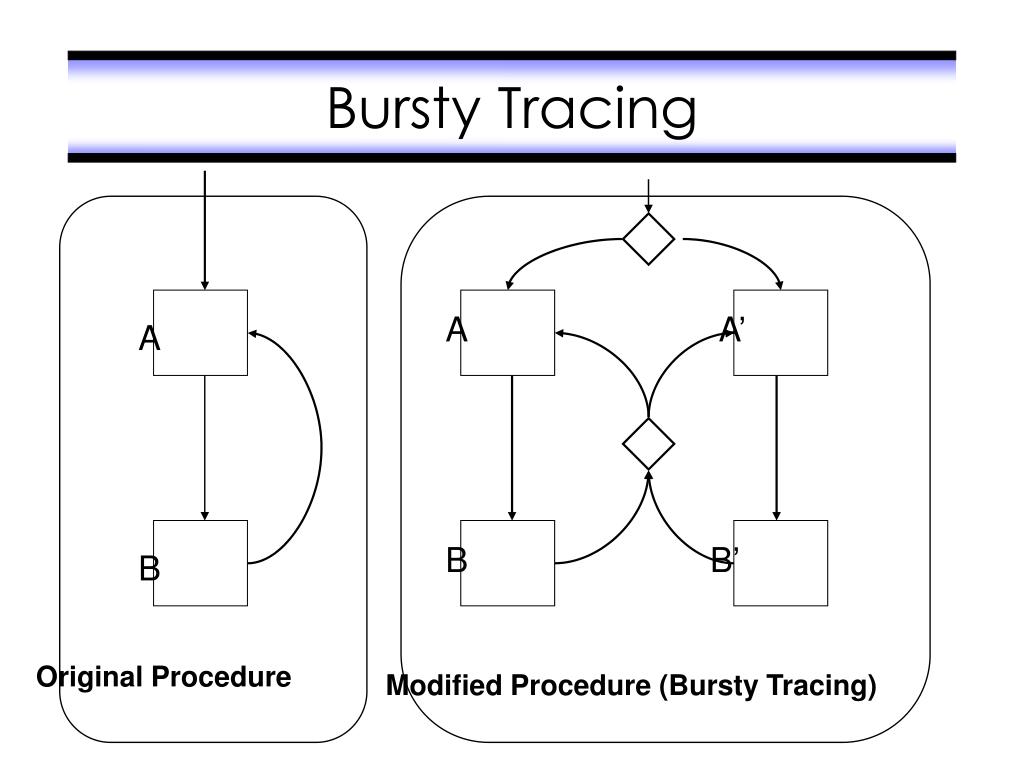 Bursty Tracing

A

B

Original Procedure

A

A’

B

B’

Modified Procedure (Bursty Tracing)